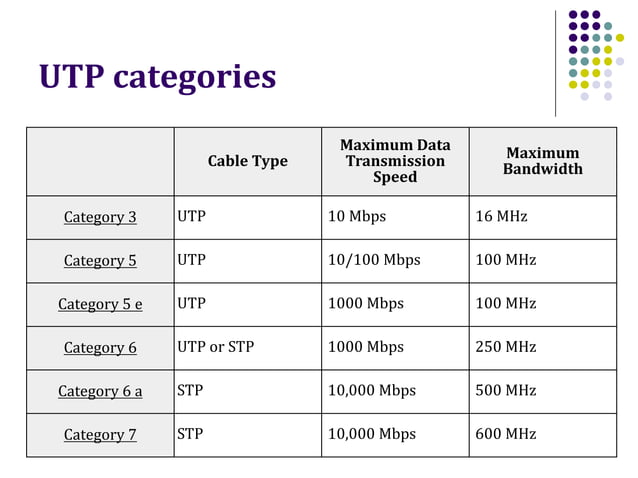 UTP categories

| | Cable Type | Maximum Data Transmission Speed | Maximum Bandwidth |
|---|---|---|---|
| Category 3 | UTP | 10 Mbps | 16 MHz |
| Category 5 | UTP | 10/100 Mbps | 100 MHz |
| Category 5 e | UTP | 1000 Mbps | 100 MHz |
| Category 6 | UTP or STP | 1000 Mbps | 250 MHz |
| Category 6 a | STP | 10,000 Mbps | 500 MHz |
| Category 7 | STP | 10,000 Mbps | 600 MHz |